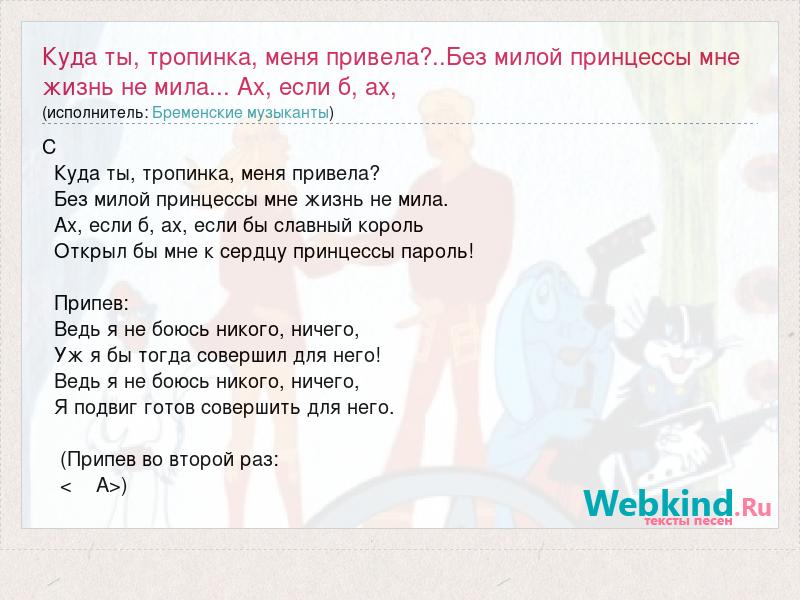 Куда ты, тропинка, меня привела?..Без милой принцессы мне жизнь не мила... Ах, если б, ах,
(исполнитель: Бременские музыканты)

C
Куда ты, тропинка, меня привела?
Без милой принцессы мне жизнь не мила.
Ах, если б, ах, если бы славный король
Открыл бы мне к сердцу принцессы пароль!

Припев:
Ведь я не боюсь никого, ничего,
Уж я бы тогда совершил для него!
Ведь я не боюсь никого, ничего,
Я подвиг готов совершить для него.

(Припев во второй раз:
< A>)

Webkind.Ru
тексты песен